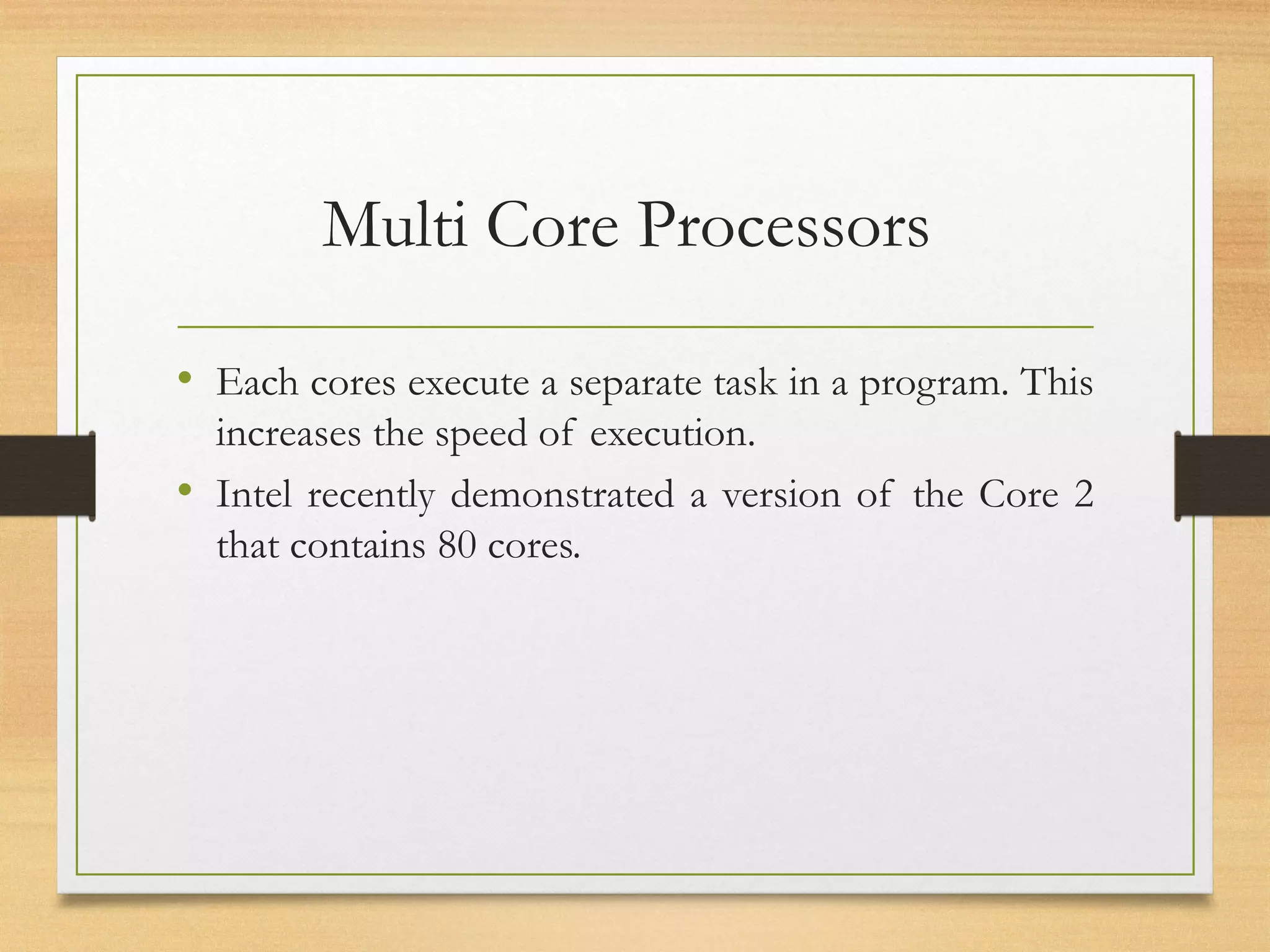 Multi Core Processors

• Each cores execute a separate task in a program. This increases the speed of execution.
• Intel recently demonstrated a version of the Core 2 that contains 80 cores.